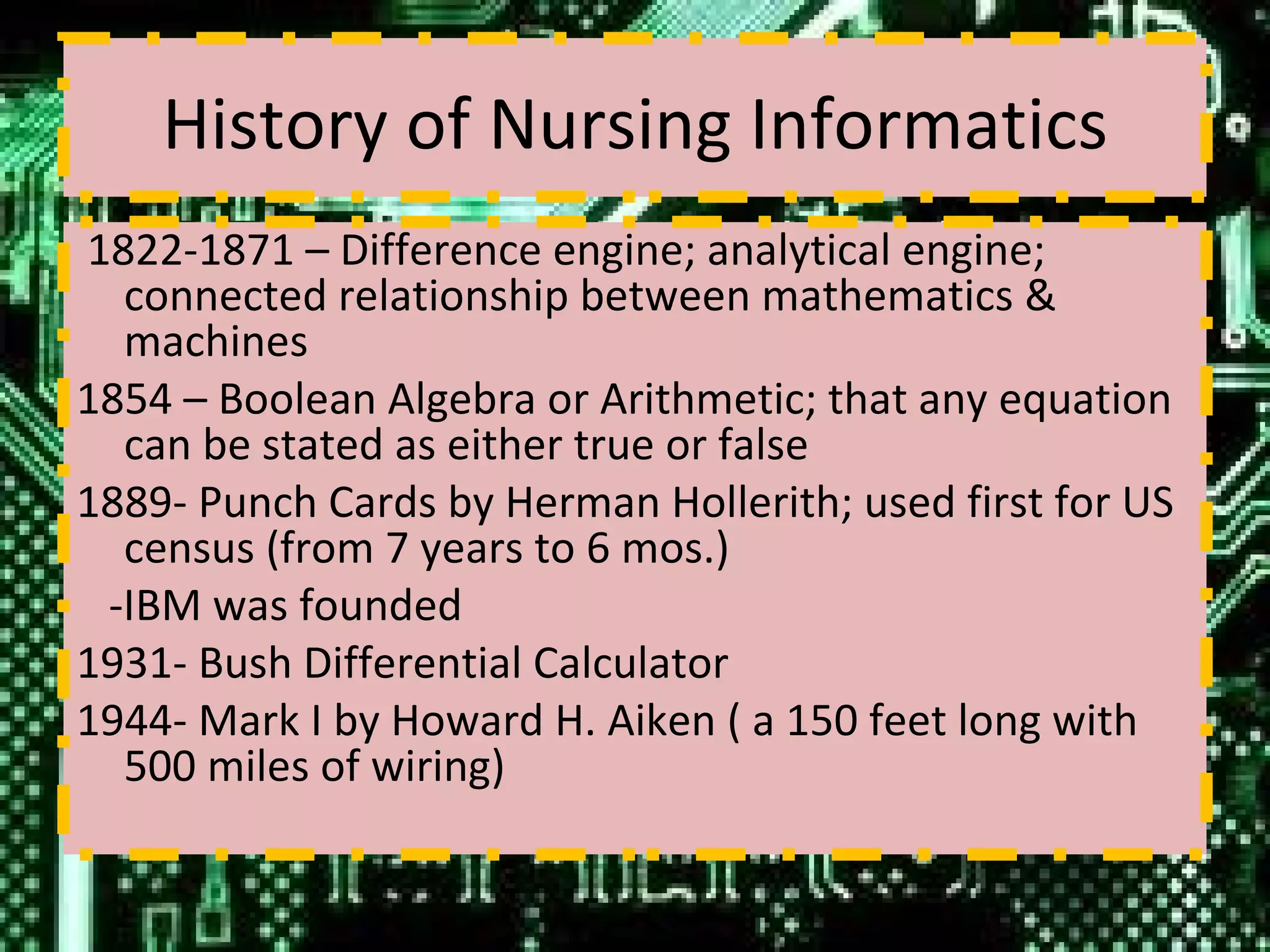 History of Nursing Informatics

1822-1871 – Difference engine; analytical engine; connected relationship between mathematics & machines

1854 – Boolean Algebra or Arithmetic; that any equation can be stated as either true or false

1889- Punch Cards by Herman Hollerith; used first for US census (from 7 years to 6 mos.)

-IBM was founded

1931- Bush Differential Calculator

1944- Mark I by Howard H. Aiken ( a 150 feet long with 500 miles of wiring)